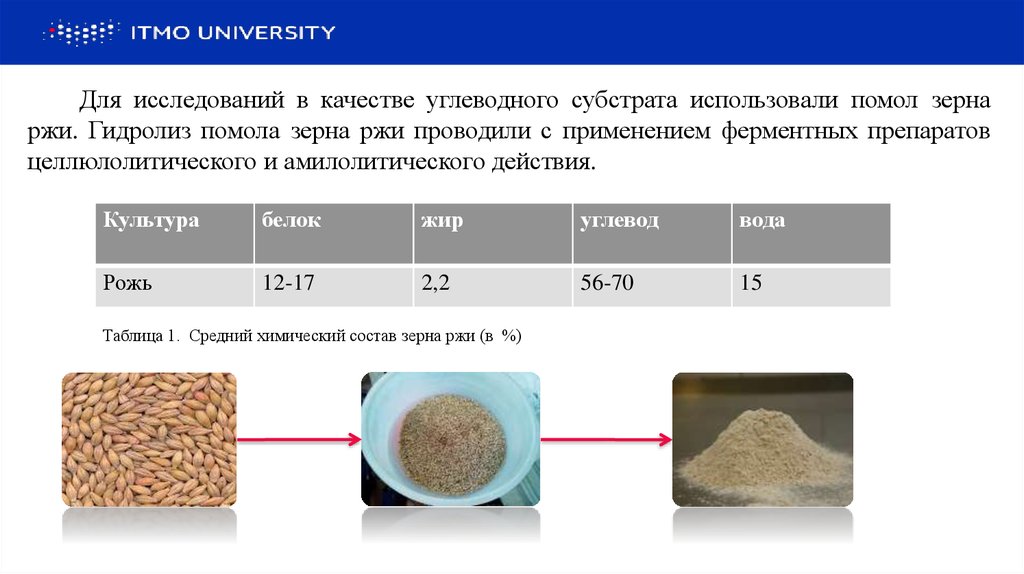 ITMO UNIVERSITY

Для исследований в качестве углеводного субстрата использовали помол зерна ржи. Гидролиз помола зерна ржи проводили с применением ферментных препаратов целлюлолитического и амилолитического действия.

| Культура | белок | жир | углевод | вода |
|---|---|---|---|---|
| Рожь | 12-17 | 2,2 | 56-70 | 15 |

Таблица 1. Средний химический состав зерна ржи (в %)